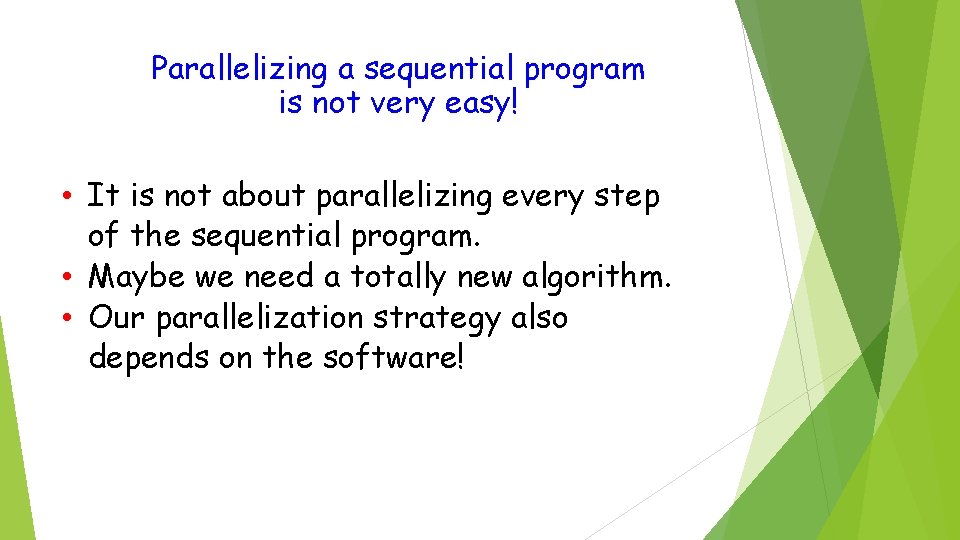 Parallelizing a sequential program is not very easy!

• It is not about parallelizing every step of the sequential program.
• Maybe we need a totally new algorithm.
• Our parallelization strategy also depends on the software!